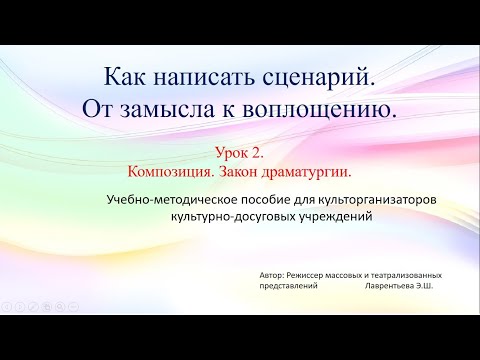 Как написать сценарий.
От замысла к воплощению.

Урок 2.
Композиция. Закон драматургии.

Учебно-методическое пособие для культорганизаторов культурно-досуговых учреждений

Автор: Режиссер массовых и театрализованных представлений Лаврентьева Э.Ш.